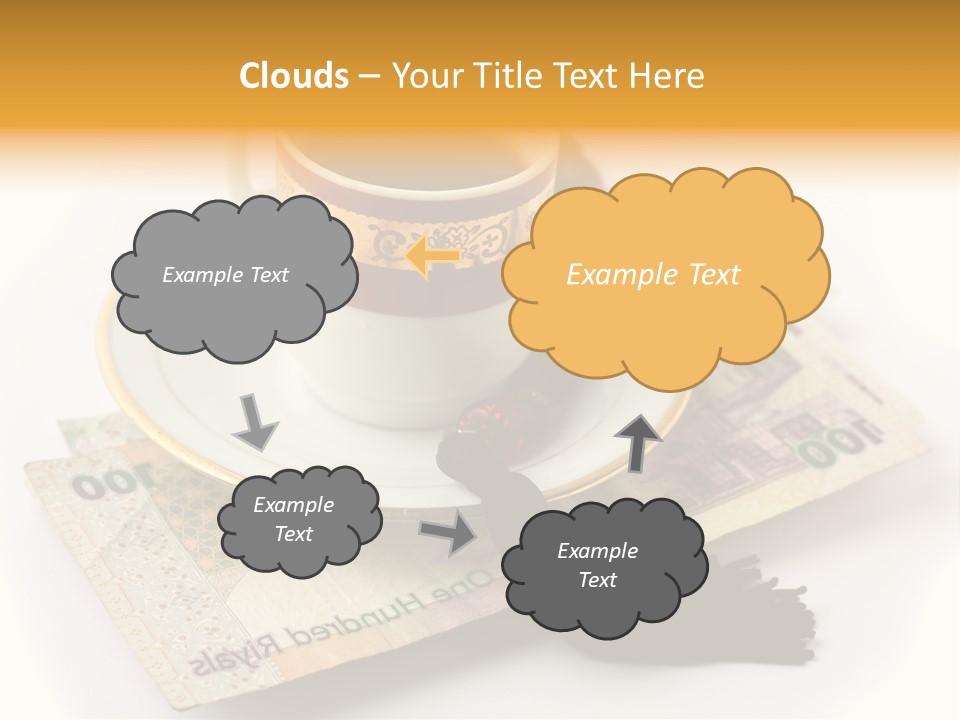 Clouds – Your Title Text Here

Example Text

Example Text

Example Text

Example Text

100

100

One Hundred Riyals